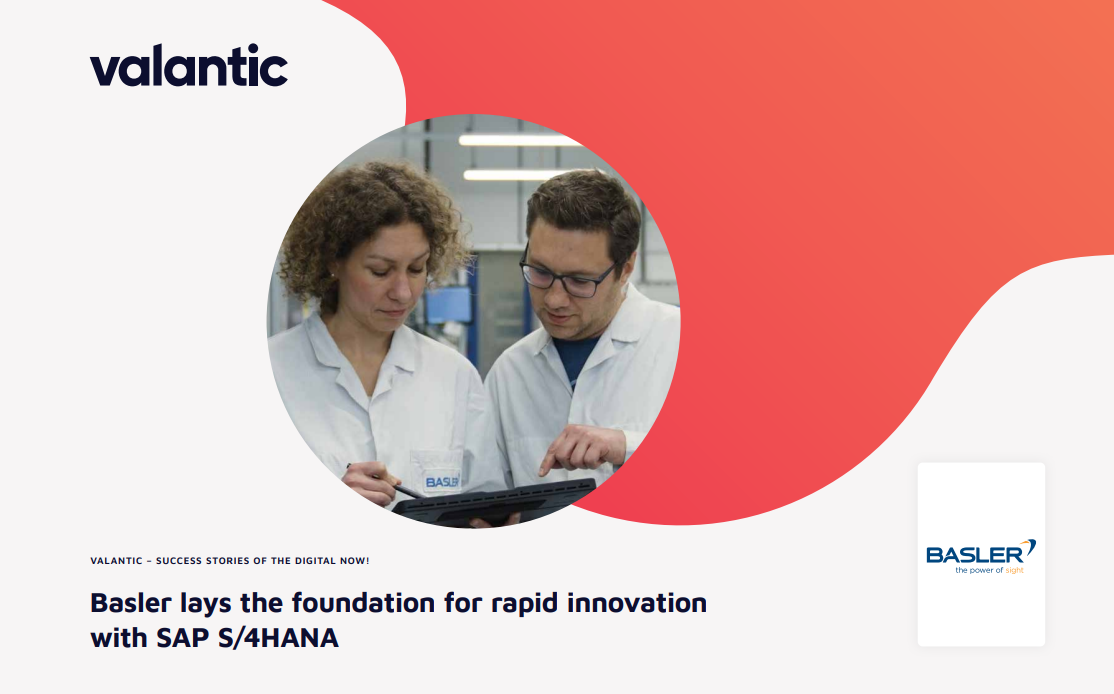 valantic

BASLER

VALANTIC – SUCCESS STORIES OF THE DIGITAL NOW!

Basler lays the foundation for rapid innovation with SAP S/4HANA

BASLER
the power of sight